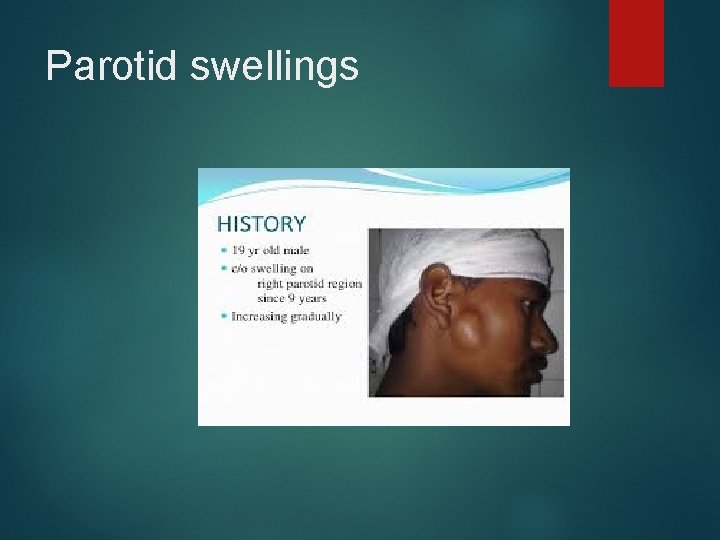 Parotid swellings

HISTORY

- 19 yr old male
- c/o swelling on right parotid region since 9 years
- Increasing gradually